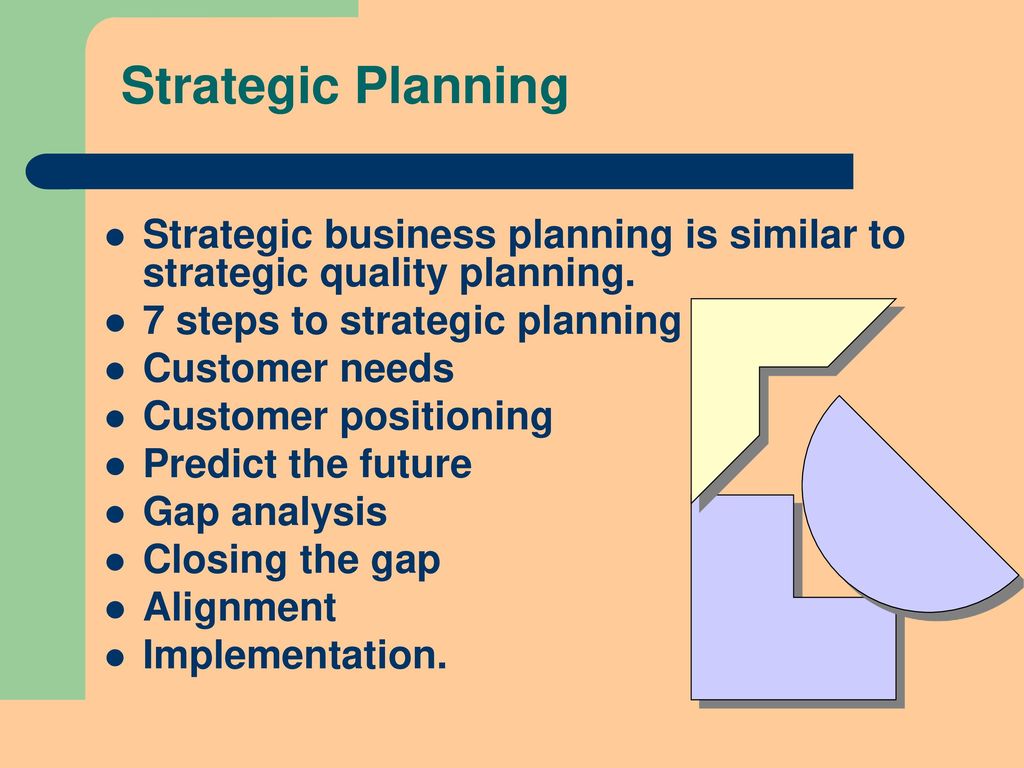 Strategic Planning

- Strategic business planning is similar to strategic quality planning.
- 7 steps to strategic planning
- Customer needs
- Customer positioning
- Predict the future
- Gap analysis
- Closing the gap
- Alignment
- Implementation.